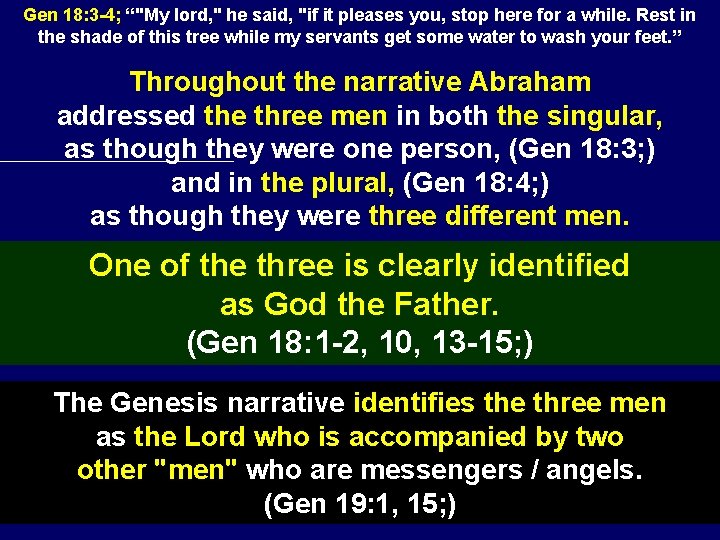 Gen 18:3-4; “"My lord," he said, "if it pleases you, stop here for a while. Rest in the shade of this tree while my servants get some water to wash your feet.”

Throughout the narrative Abraham addressed the three men in both the singular, as though they were one person, (Gen 18:3;) and in the plural, (Gen 18:4;) as though they were three different men.

One of the three is clearly identified as God the Father. (Gen 18:1-2, 10, 13-15;)

The Genesis narrative identifies the three men as the Lord who is accompanied by two other "men" who are messengers / angels. (Gen 19:1, 15;)